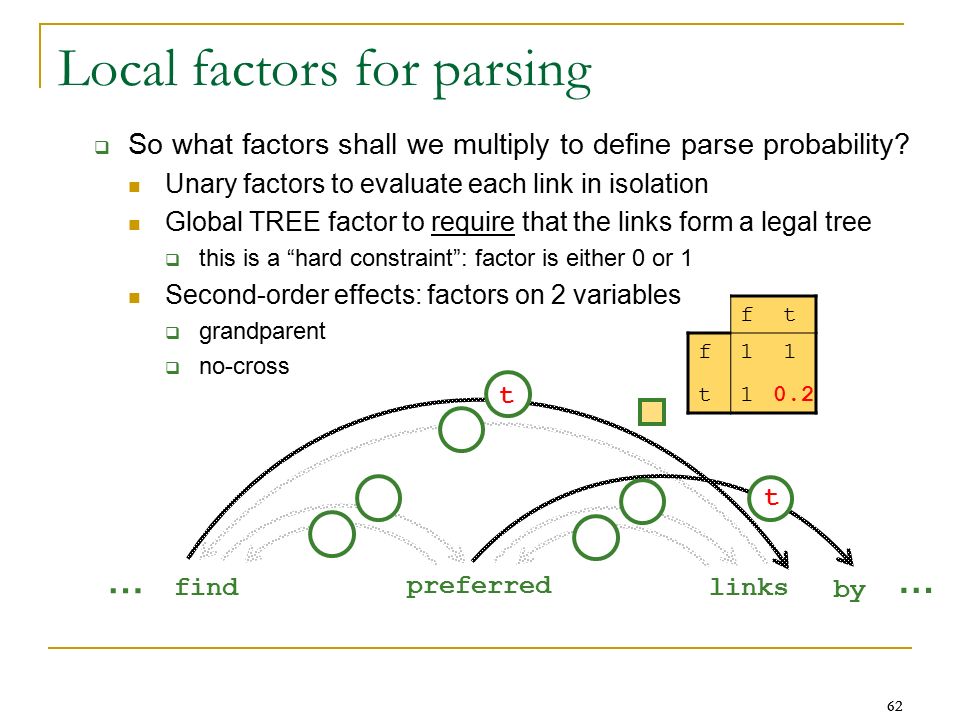 Local factors for parsing

So what factors shall we multiply to define parse probability?

Unary factors to evaluate each link in isolation

Global TREE factor to require that the links form a legal tree

this is a “hard constraint”: factor is either 0 or 1

Second-order effects: factors on 2 variables

grandparent

no-cross

| | f | t |
|---|---|---|
| f | 1 | 1 |
| t | 1 | 0.2 |

t

t

... find preferred links by ...

62